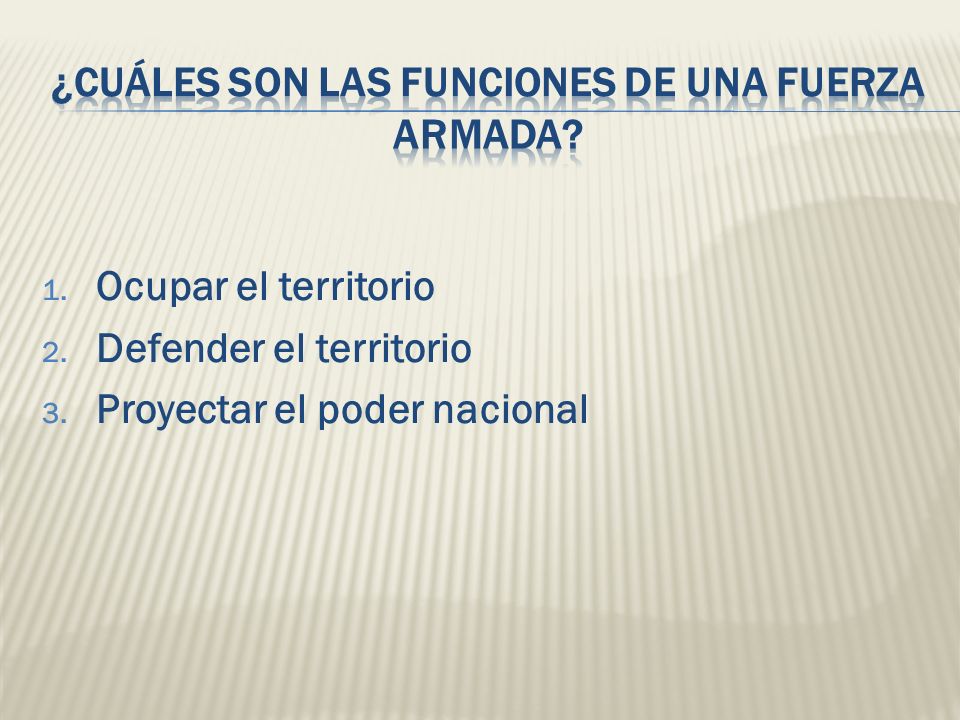 ¿CUÁLES SON LAS FUNCIONES DE UNA FUERZA ARMADA?

1. Ocupar el territorio
2. Defender el territorio
3. Proyectar el poder nacional